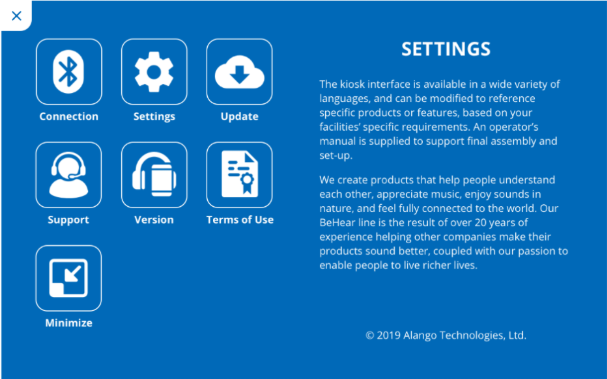 ×

Connection

Settings

Update

Support

Version

Terms of Use

Minimize

SETTINGS

The kiosk interface is available in a wide variety of languages, and can be modified to reference specific products or features, based on your facilities' specific requirements. An operator's manual is supplied to support final assembly and set-up.

We create products that help people understand each other, appreciate music, enjoy sounds in nature, and feel fully connected to the world. Our BeHear line is the result of over 20 years of experience helping other companies make their products sound better, coupled with our passion to enable people to live richer lives.

© 2019 Alango Technologies, Ltd.